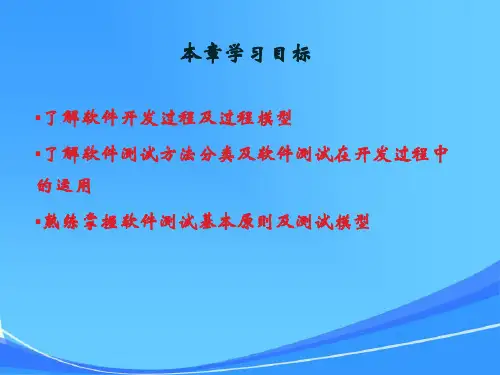 本章学习目标

▪了解软件开发过程及过程模型

▪了解软件测试方法分类及软件测试在开发过程中的运用

▪熟练掌握软件测试基本原则及测试模型